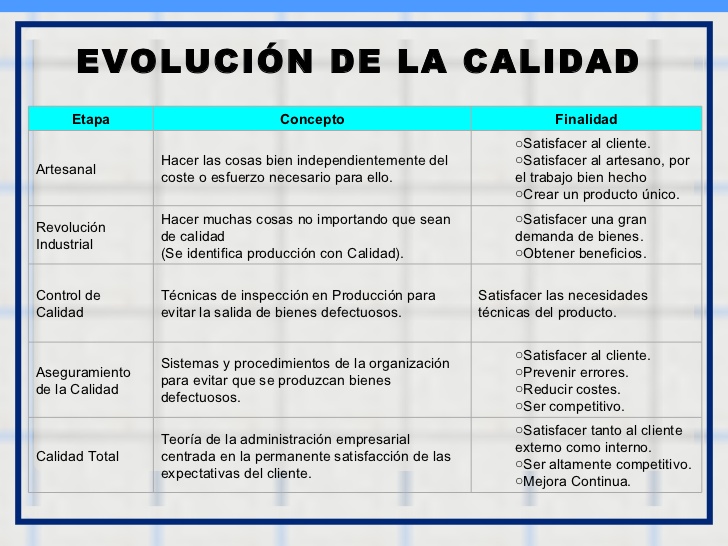 EVOLUCIÓN DE LA CALIDAD

| Etapa | Concepto | Finalidad |
|---|---|---|
| Artesanal | Hacer las cosas bien independientemente del coste o esfuerzo necesario para ello. | ○Satisfacer al cliente. ○Satisfacer al artesano, por el trabajo bien hecho ○Crear un producto único. |
| Revolución Industrial | Hacer muchas cosas no importando que sean de calidad (Se identifica producción con Calidad). | ○Satisfacer una gran demanda de bienes. ○Obtener beneficios. |
| Control de Calidad | Técnicas de inspección en Producción para evitar la salida de bienes defectuosos. | Satisfacer las necesidades técnicas del producto. |
| Aseguramiento de la Calidad | Sistemas y procedimientos de la organización para evitar que se produzcan bienes defectuosos. | ○Satisfacer al cliente. ○Prevenir errores. ○Reducir costes. ○Ser competitivo. |
| Calidad Total | Teoría de la administración empresarial centrada en la permanente satisfacción de las expectativas del cliente. | ○Satisfacer tanto al cliente externo como interno. ○Ser altamente competitivo. ○Mejora Continua. |